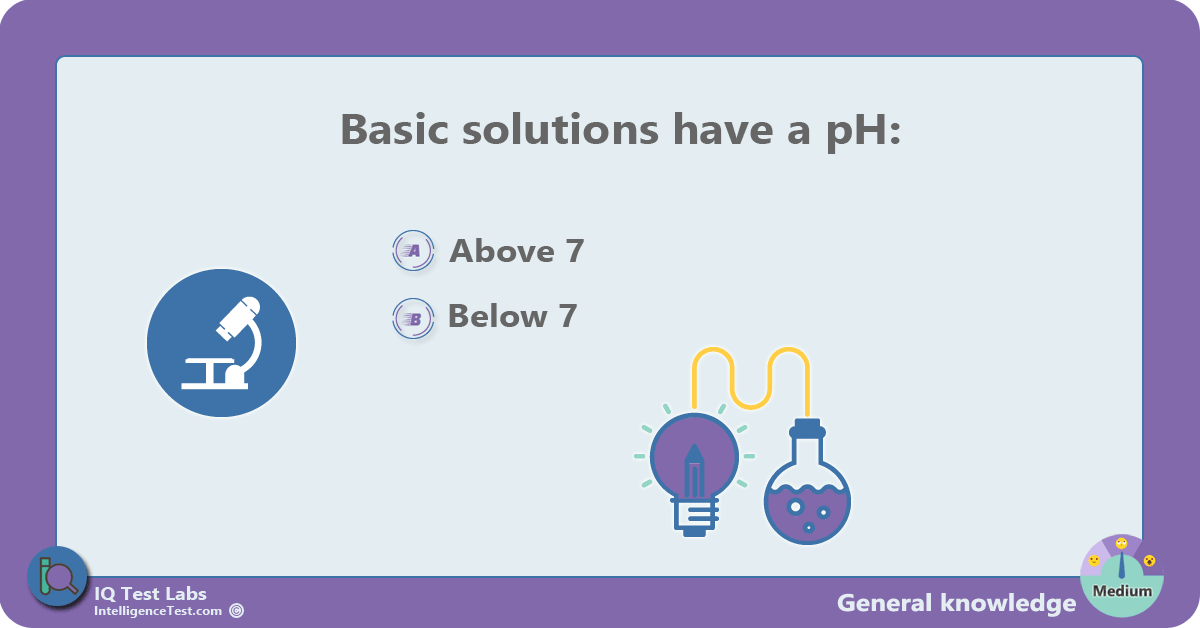 Basic solutions have a pH:

A Above 7

B Below 7

IQ Test Labs
IntelligenceTest.com

General knowledge

Medium